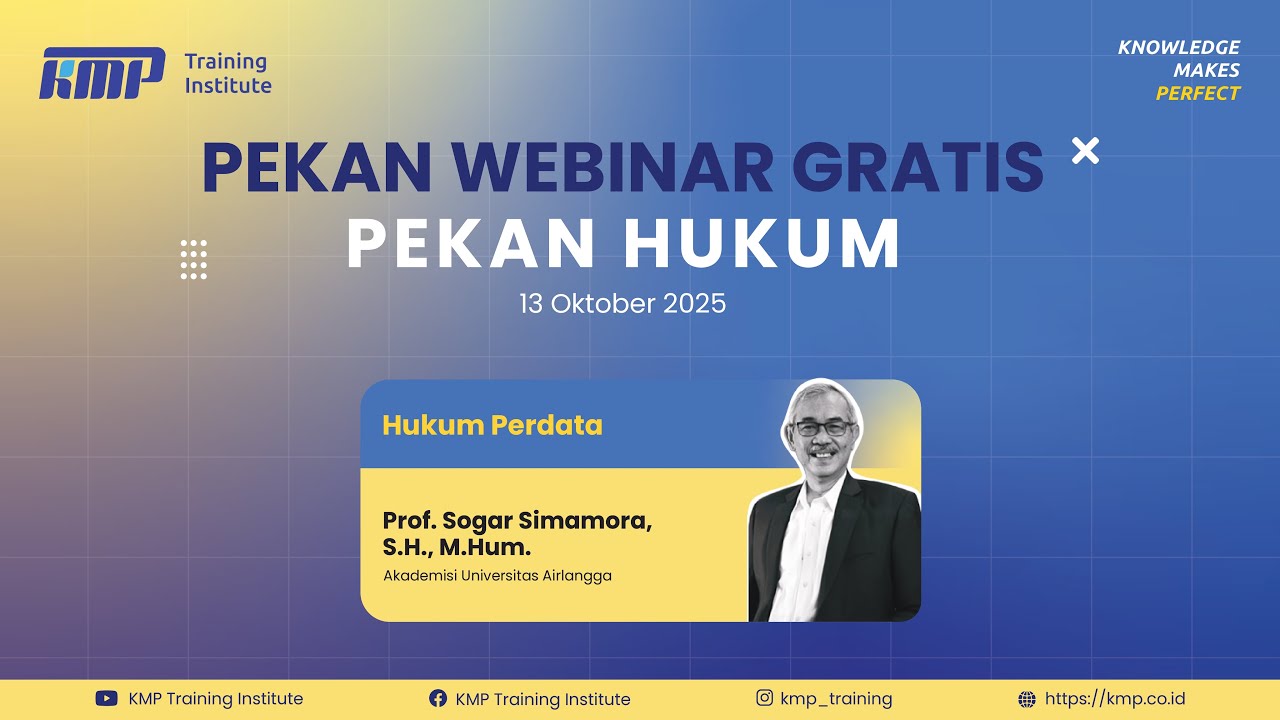 KMP Training Institute

KNOWLEDGE MAKES PERFECT

PEKAN WEBINAR GRATIS ×
PEKAN HUKUM

13 Oktober 2025

Hukum Perdata

Prof. Sogar Simamora, S.H., M.Hum.
Akademisi Universitas Airlangga

KMP Training Institute
KMP Training Institute
kmp_training
https://kmp.co.id